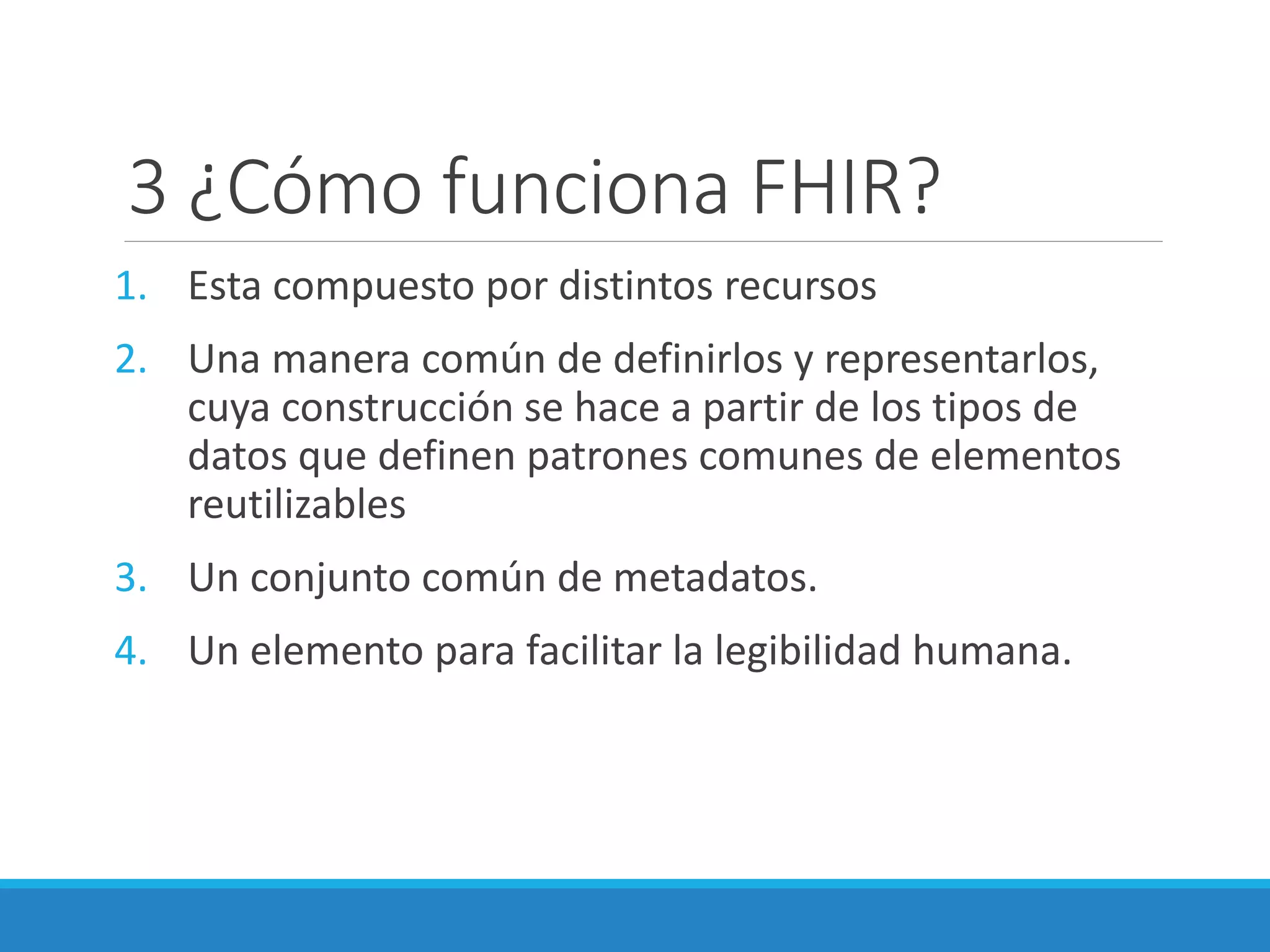 3 ¿Cómo funciona FHIR?

1. Esta compuesto por distintos recursos
2. Una manera común de definirlos y representarlos, cuya construcción se hace a partir de los tipos de datos que definen patrones comunes de elementos reutilizables
3. Un conjunto común de metadatos.
4. Un elemento para facilitar la legibilidad humana.